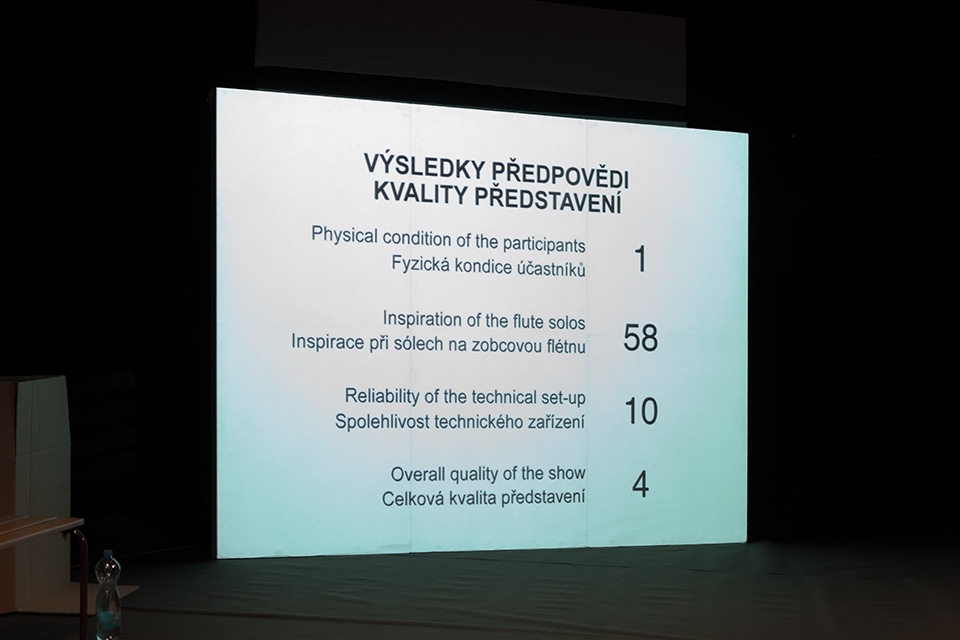 VÝSLEDKY PŘEDPOVĚDI
KVALITY PŘEDSTAVENÍ

Physical condition of the participants
Fyzická kondice účastníků 1

Inspiration of the flute solos
Inspirace při sólech na zobcovou flétnu 58

Reliability of the technical set-up
Spolehlivost technického zařízení 10

Overall quality of the show
Celková kvalita představení 4